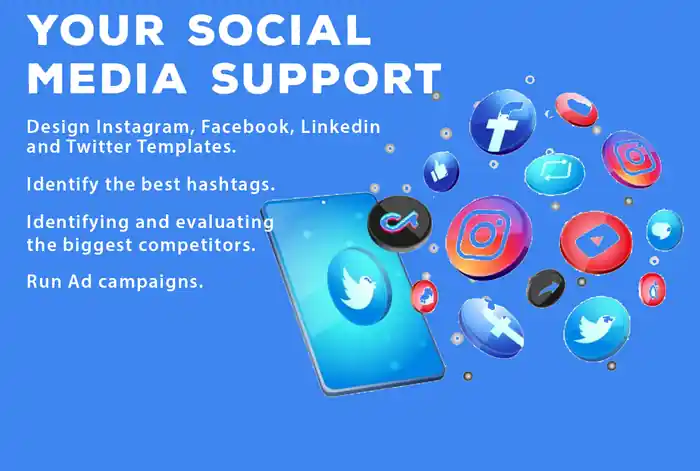 YOUR SOCIAL MEDIA SUPPORT

Design Instagram, Facebook, Linkedin and Twitter Templates.

Identify the best hashtags.

Identifying and evaluating the biggest competitors.

Run Ad campaigns.